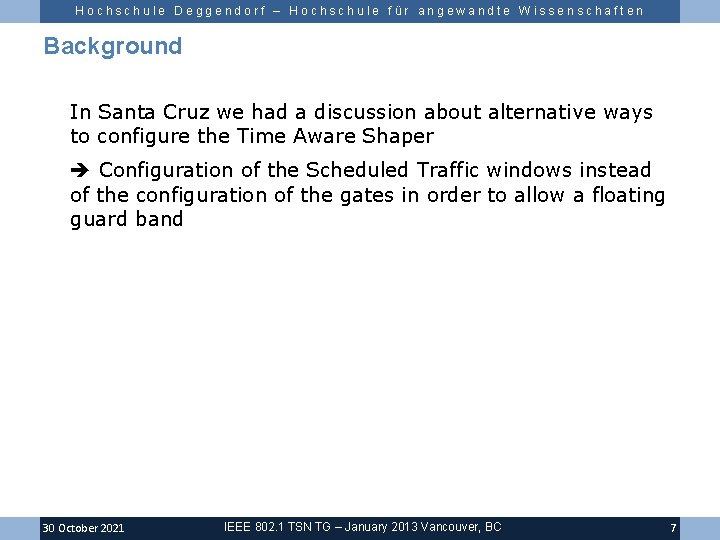 Hochschule Deggendorf – Hochschule für angewandte Wissenschaften

Background

In Santa Cruz we had a discussion about alternative ways to configure the Time Aware Shaper

➔ Configuration of the Scheduled Traffic windows instead of the configuration of the gates in order to allow a floating guard band

30 October 2021

IEEE 802.1 TSN TG – January 2013 Vancouver, BC

7